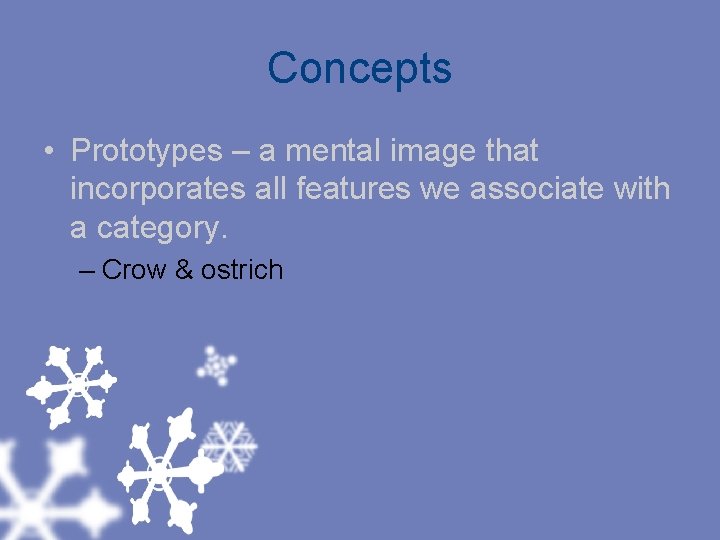 Concepts

• Prototypes – a mental image that incorporates all features we associate with a category.

– Crow & ostrich